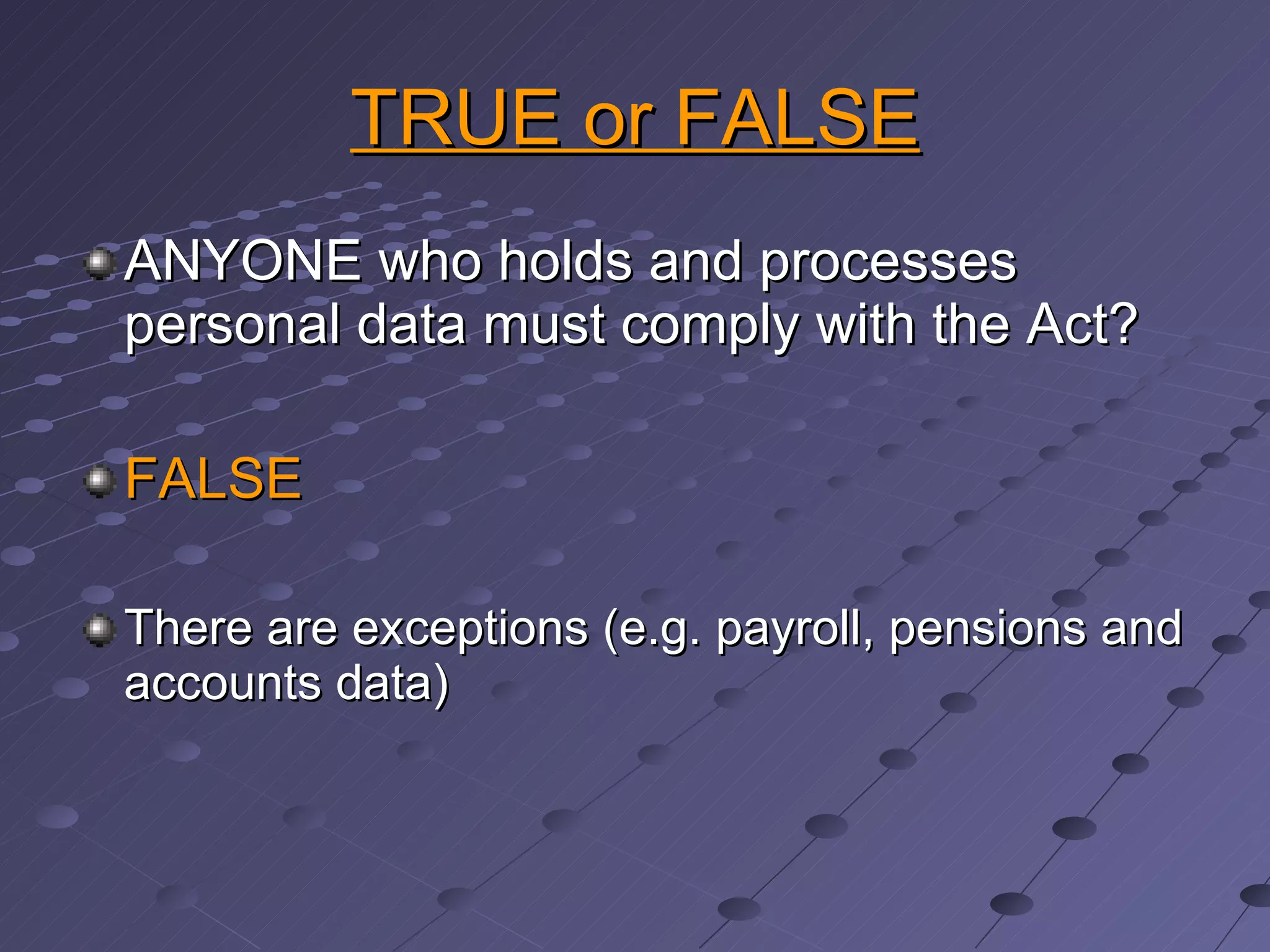 TRUE or FALSE

ANYONE who holds and processes personal data must comply with the Act?

FALSE

There are exceptions (e.g. payroll, pensions and accounts data)